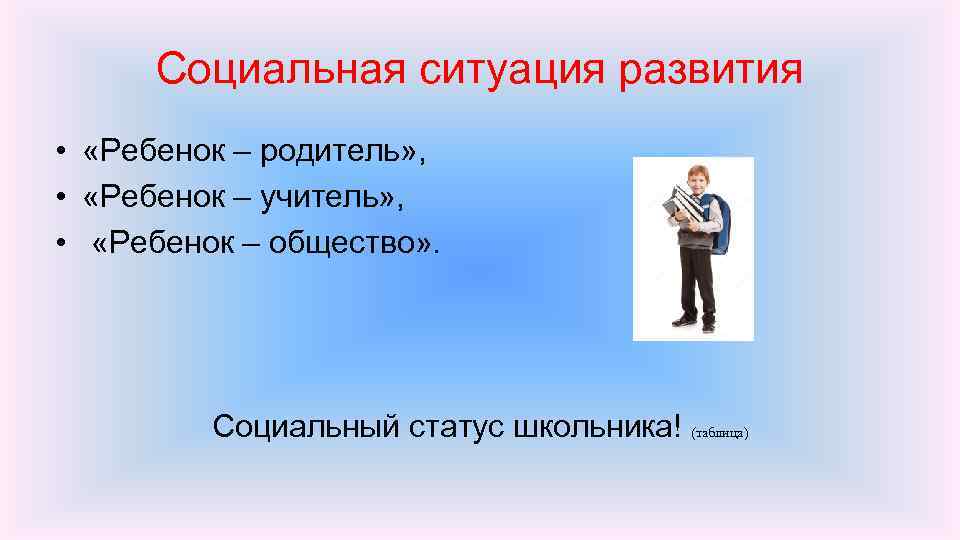 Социальная ситуация развития

• «Ребенок – родитель»,
• «Ребенок – учитель»,
• «Ребенок – общество».

Социальный статус школьника! (таблица)